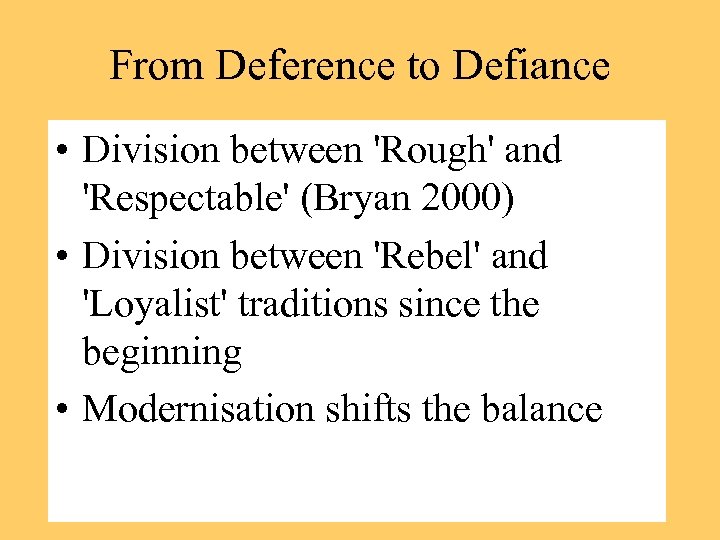 From Deference to Defiance

• Division between 'Rough' and 'Respectable' (Bryan 2000)
• Division between 'Rebel' and 'Loyalist' traditions since the beginning
• Modernisation shifts the balance